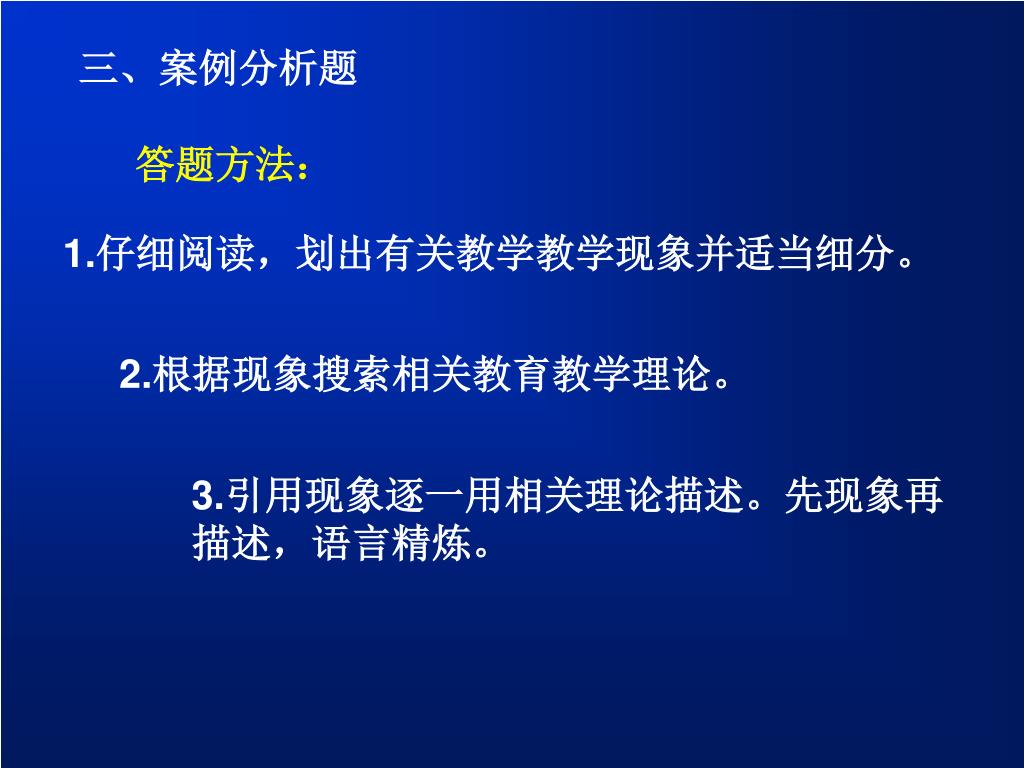 三、案例分析题

答题方法：

1.仔细阅读，划出有关教学教学现象并适当细分。

2.根据现象搜索相关教育教学理论。

3.引用现象逐一用相关理论描述。先现象再描述，语言精炼。